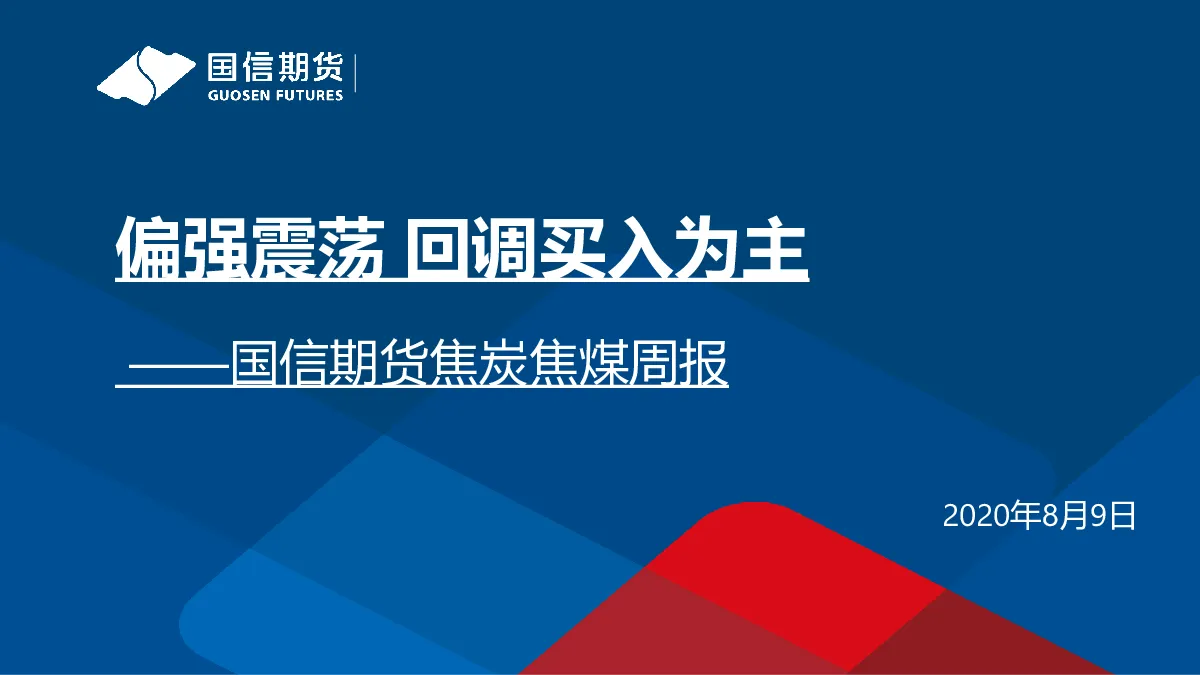 国信期货
GUOSEN FUTURES

偏强震荡 回调买入为主

——国信期货焦炭焦煤周报

2020年8月9日